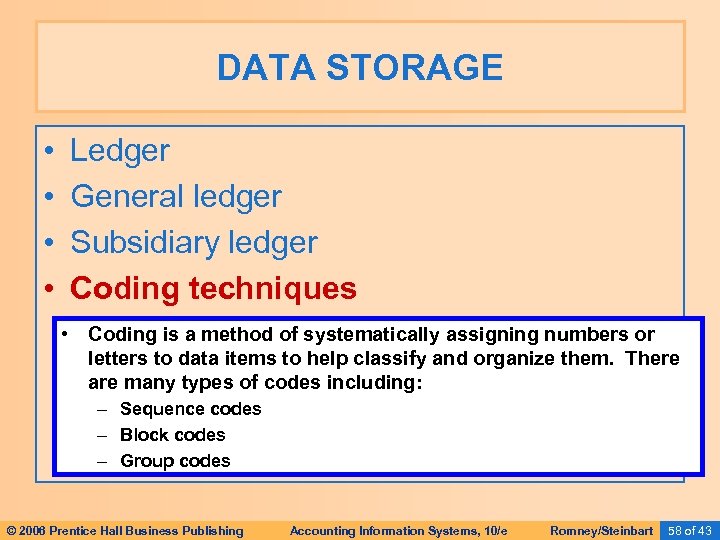 DATA STORAGE

• Ledger
• General ledger
• Subsidiary ledger
• Coding techniques

• Coding is a method of systematically assigning numbers or letters to data items to help classify and organize them. There are many types of codes including:
– Sequence codes
– Block codes
– Group codes

© 2006 Prentice Hall Business Publishing Accounting Information Systems, 10/e Romney/Steinbart 58 of 43